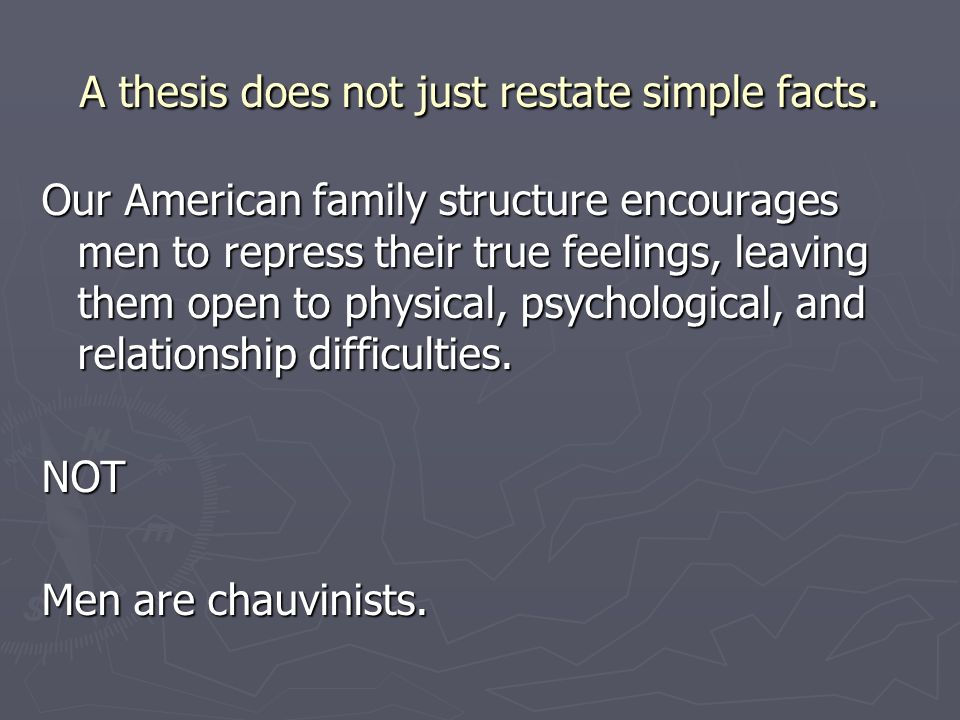 A thesis does not just restate simple facts.

Our American family structure encourages men to repress their true feelings, leaving them open to physical, psychological, and relationship difficulties.

NOT

Men are chauvinists.